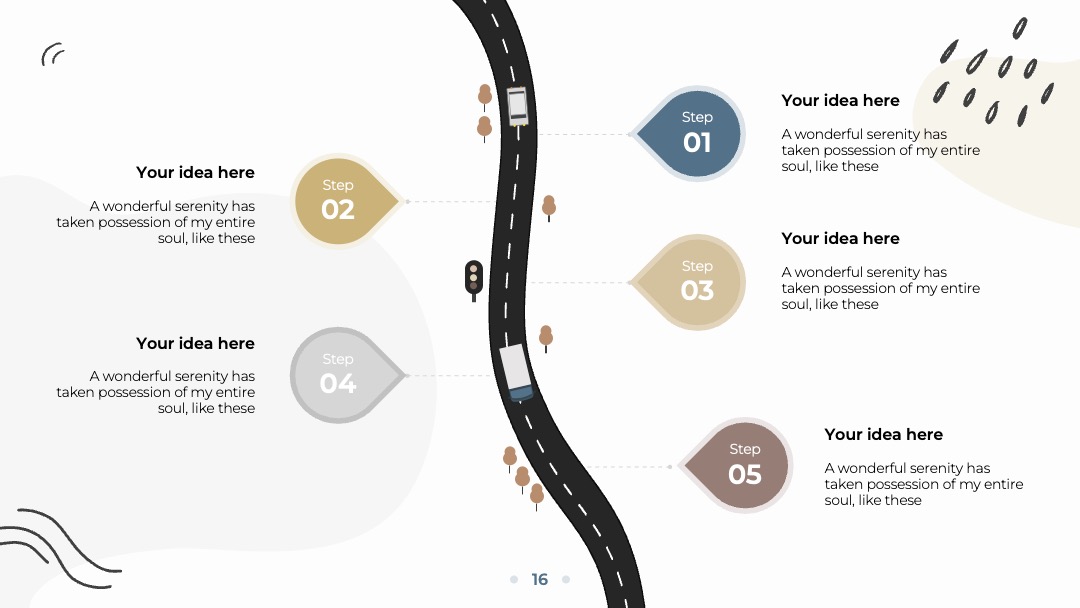 Step
01

Your idea here

A wonderful serenity has taken possession of my entire soul, like these

Step
02

Your idea here

A wonderful serenity has taken possession of my entire soul, like these

Step
03

Your idea here

A wonderful serenity has taken possession of my entire soul, like these

Step
04

Your idea here

A wonderful serenity has taken possession of my entire soul, like these

Step
05

Your idea here

A wonderful serenity has taken possession of my entire soul, like these

16